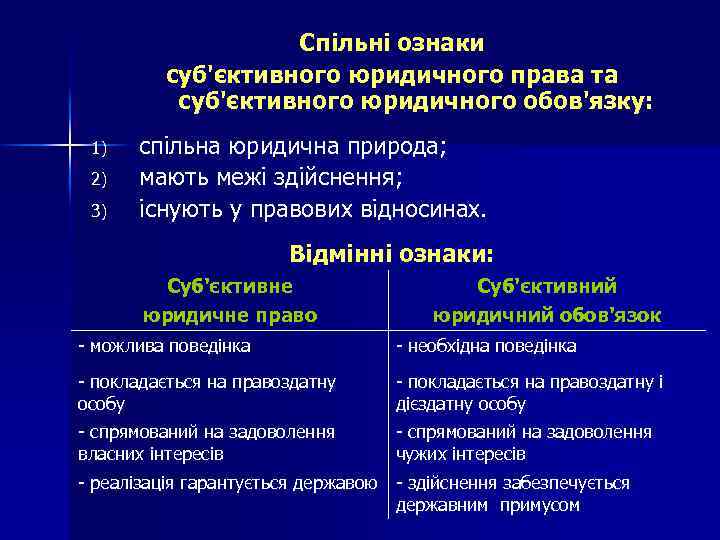 Спільні ознаки суб'єктивного юридичного права та суб'єктивного юридичного обов'язку:

1) спільна юридична природа;
2) мають межі здійснення;
3) існують у правових відносинах.

Відмінні ознаки:

| Суб'єктивне юридичне право | Суб'єктивний юридичний обов'язок |
|---|---|
| - можлива поведінка | - необхідна поведінка |
| - покладається на правоздатну особу | - покладається на правоздатну і дієздатну особу |
| - спрямований на задоволення власних інтересів | - спрямований на задоволення чужих інтересів |
| - реалізація гарантується державою | - здійснення забезпечується державним примусом |